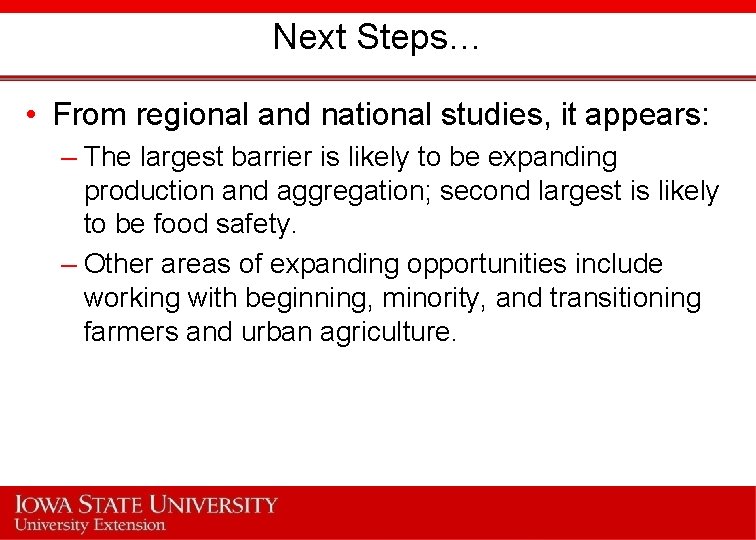 Next Steps…

• From regional and national studies, it appears:

– The largest barrier is likely to be expanding production and aggregation; second largest is likely to be food safety.

– Other areas of expanding opportunities include working with beginning, minority, and transitioning farmers and urban agriculture.

IOWA STATE UNIVERSITY
University Extension